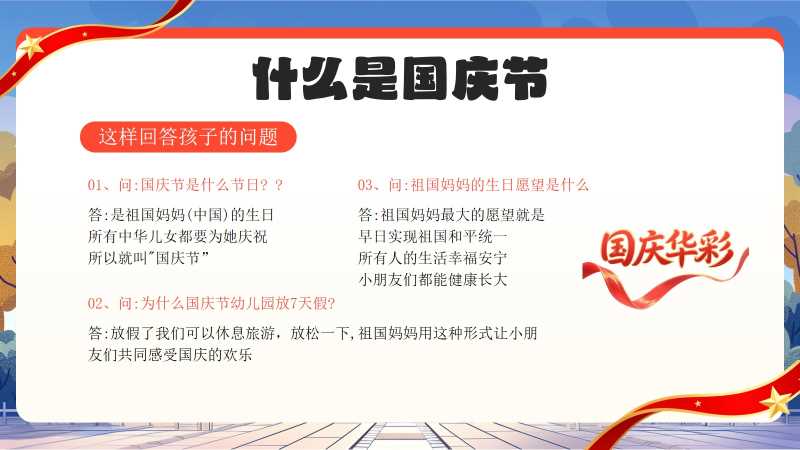 什么是国庆节

这样回答孩子的问题

01、问:国庆节是什么节日？？

答:是祖国妈妈(中国)的生日
所有中华儿女都要为她庆祝
所以就叫"国庆节”

02、问:为什么国庆节幼儿园放7天假?

答:放假了我们可以休息旅游，放松一下,祖国妈妈用这种形式让小朋友们共同感受国庆的欢乐

03、问:祖国妈妈的生日愿望是什么

答:祖国妈妈最大的愿望就是
早日实现祖国和平统一
所有人的生活幸福安宁
小朋友们都能健康长大

国庆华彩